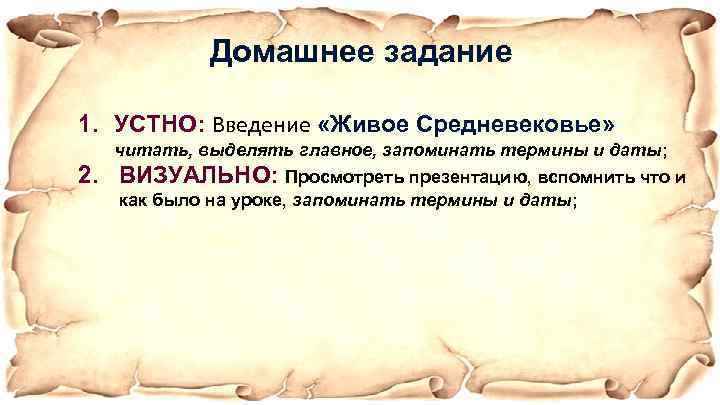 Домашнее задание

1. УСТНО: Введение «Живое Средневековье» читать, выделять главное, запоминать термины и даты;

2. ВИЗУАЛЬНО: Просмотреть презентацию, вспомнить что и как было на уроке, запоминать термины и даты;